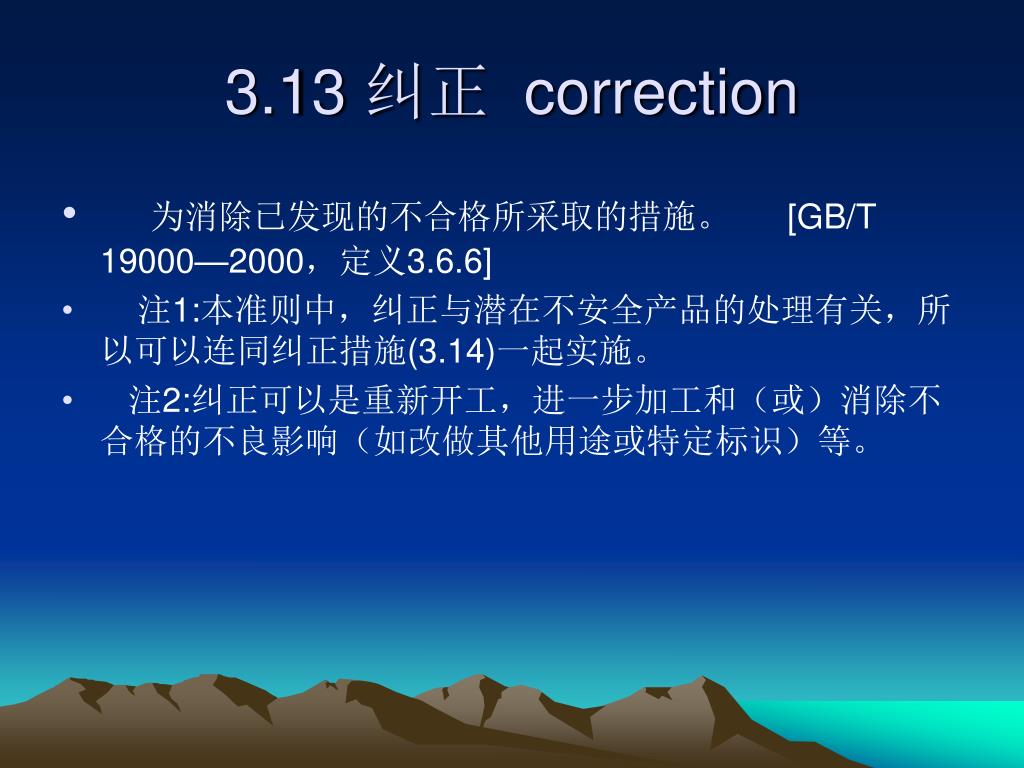 3.13 纠正 correction

• 为消除已发现的不合格所采取的措施。 [GB/T 19000—2000，定义3.6.6]

• 注1:本准则中，纠正与潜在不安全产品的处理有关，所以可以连同纠正措施(3.14)一起实施。

• 注2:纠正可以是重新开工，进一步加工和（或）消除不合格的不良影响（如改做其他用途或特定标识）等。